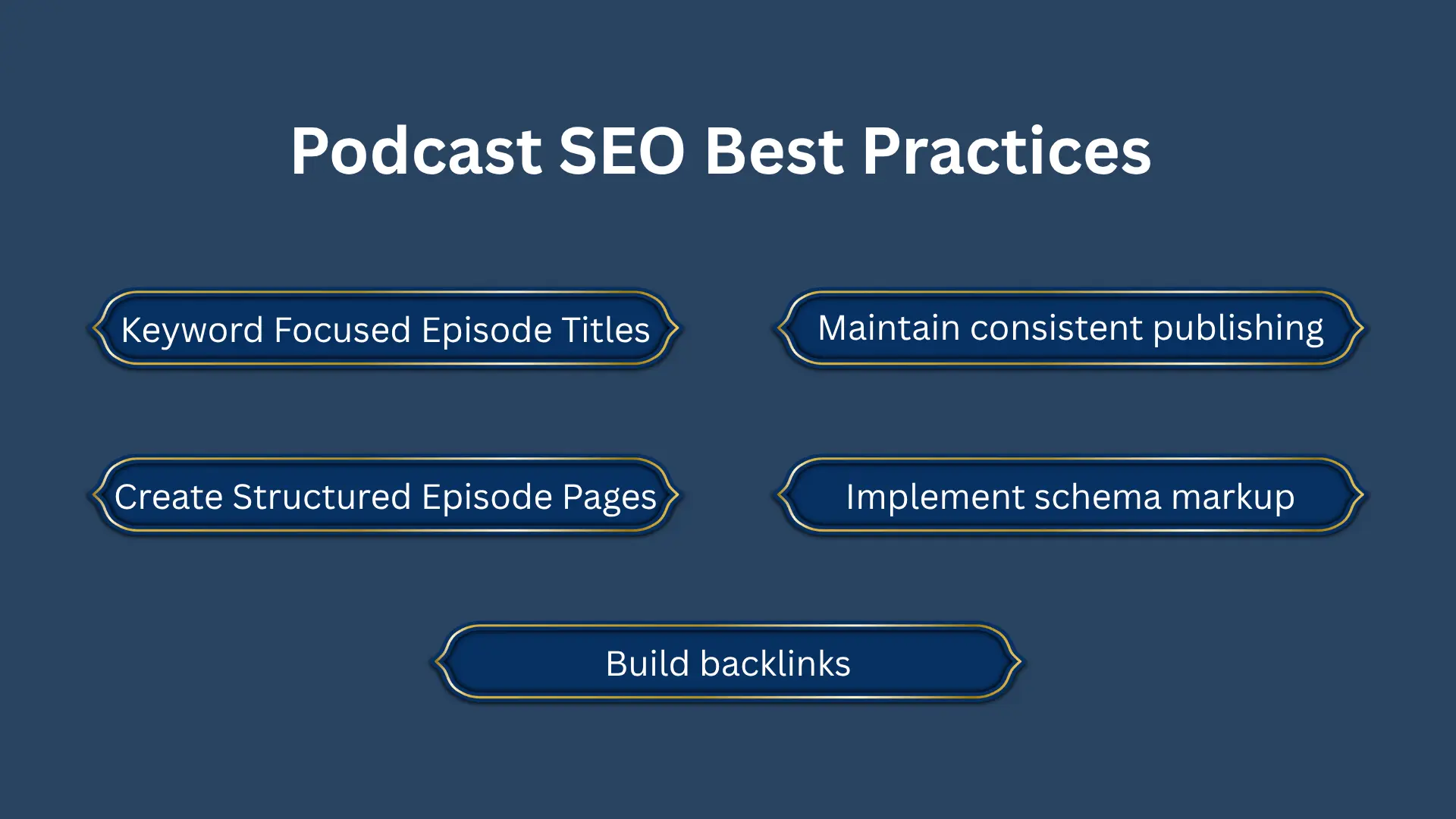 Podcast SEO Best Practices

Keyword Focused Episode Titles

Maintain consistent publishing

Create Structured Episode Pages

Implement schema markup

Build backlinks